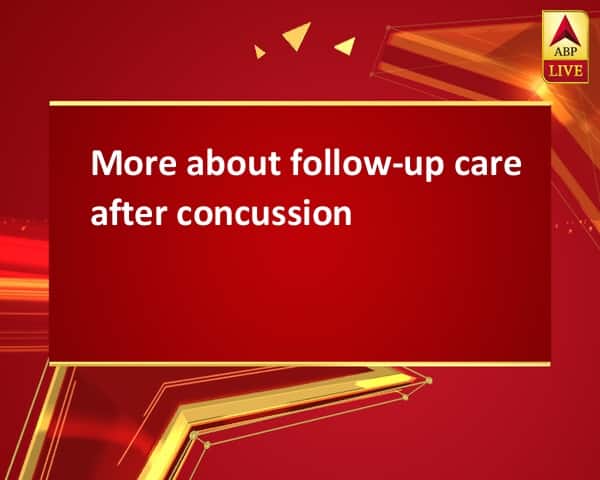 ABP LIVE

More about follow-up care after concussion